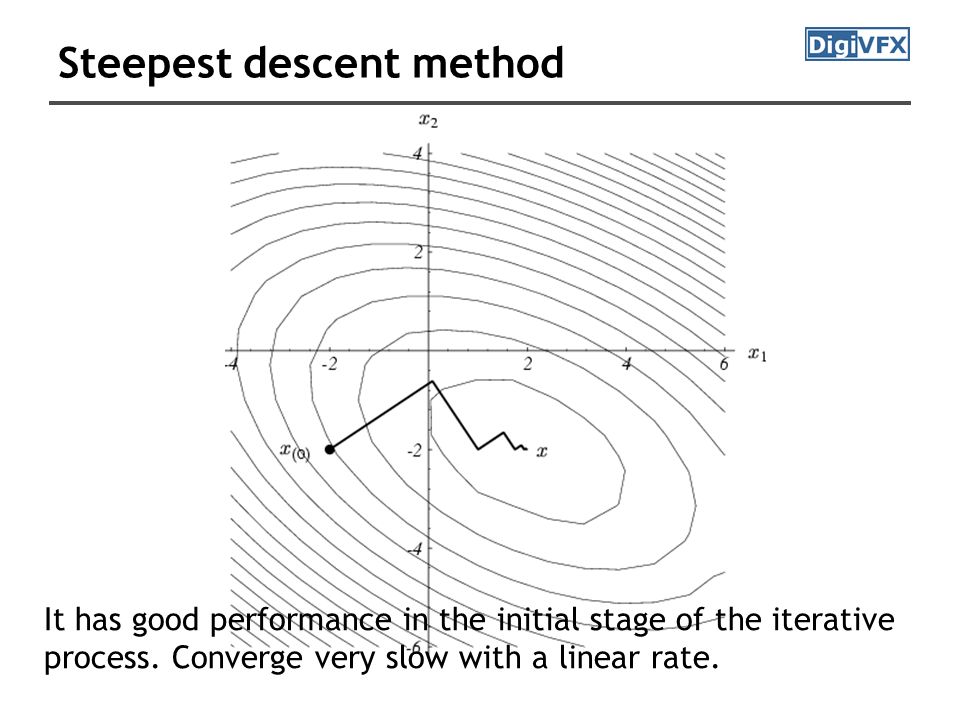 Steepest descent method

DigiVFX

$x_2$

4

2

-4

-2

2

4

6

$x_1$

$x_{(0)}$

-2

$x$

-4

-6

It has good performance in the initial stage of the iterative process. Converge very slow with a linear rate.